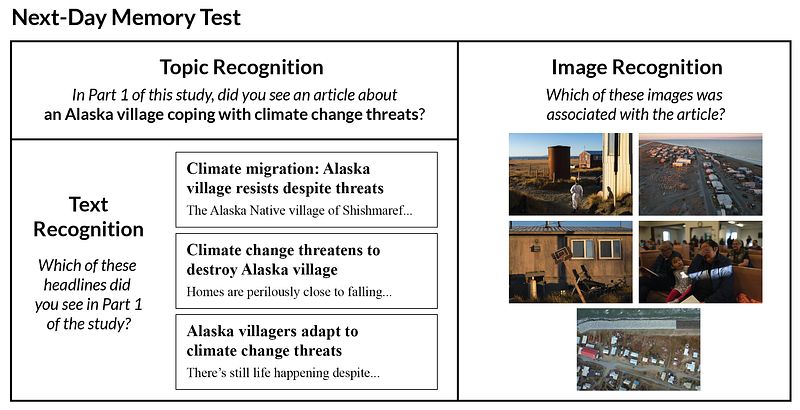 Next-Day Memory Test

Topic Recognition

In Part 1 of this study, did you see an article about an Alaska village coping with climate change threats?

Text Recognition

Which of these headlines did you see in Part 1 of the study?

Climate migration: Alaska village resists despite threats

The Alaska Native village of Shishmaref...

Climate change threatens to destroy Alaska village

Homes are perilously close to falling...

Alaska villagers adapt to climate change threats

There's still life happening despite...

Image Recognition

Which of these images was associated with the article?